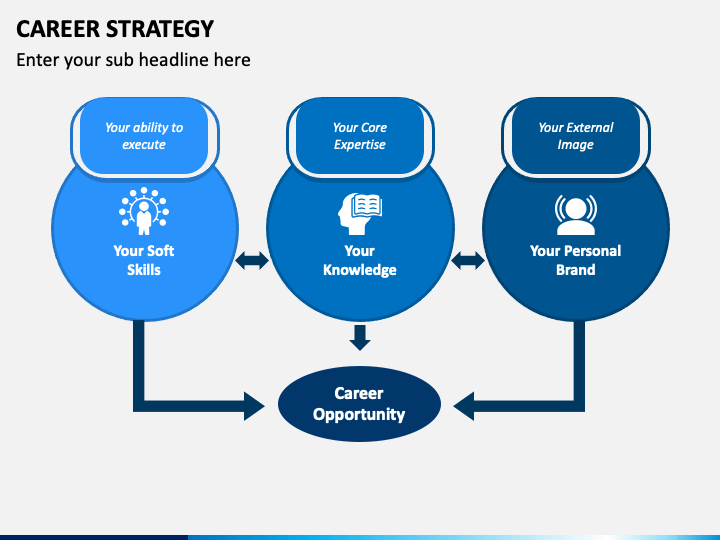 CAREER STRATEGY

Enter your sub headline here

Your ability to execute

Your Soft Skills

Your Core Expertise

Your Knowledge

Your External Image

Your Personal Brand

Career Opportunity